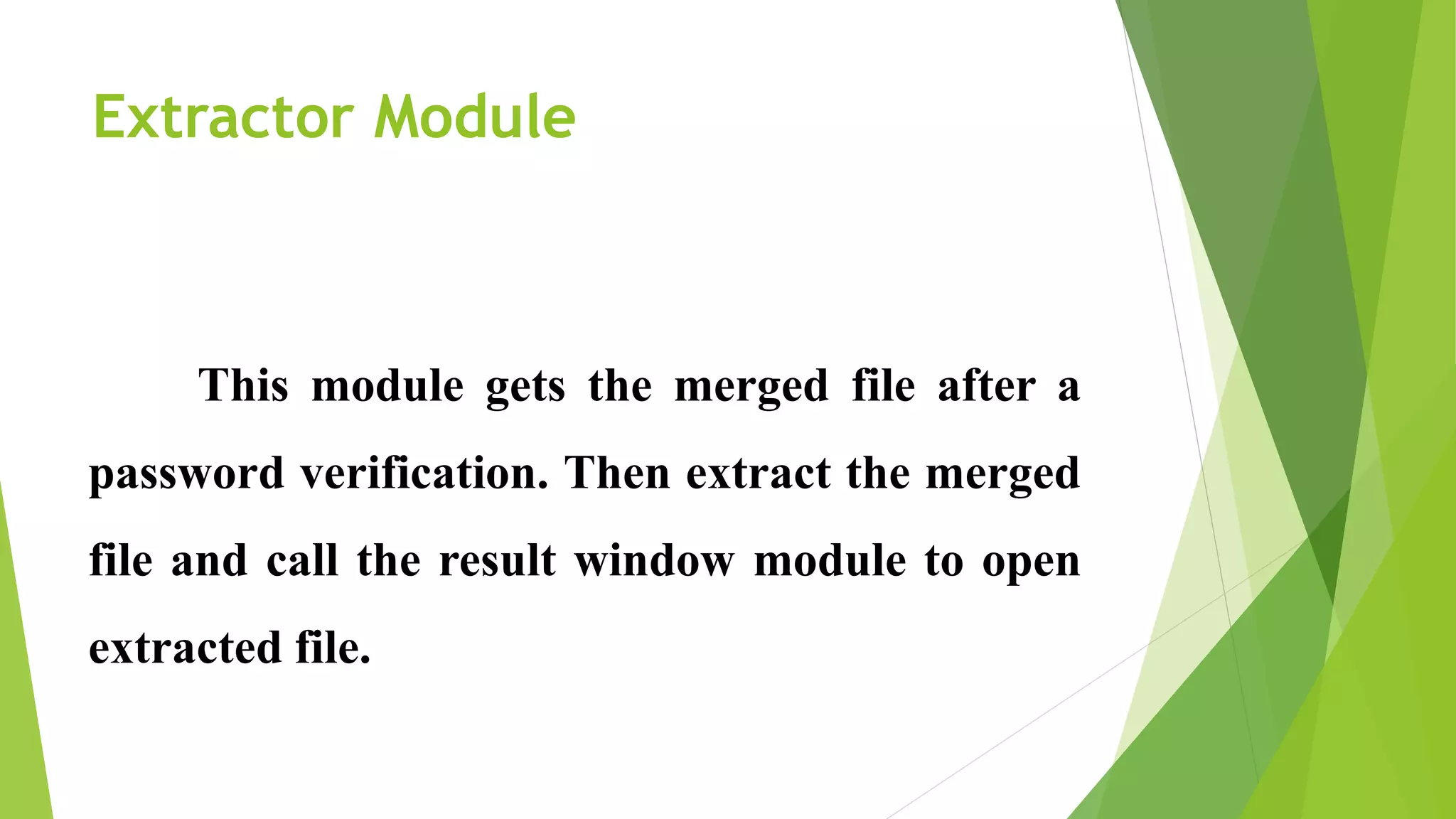 Extractor Module

This module gets the merged file after a password verification. Then extract the merged file and call the result window module to open extracted file.